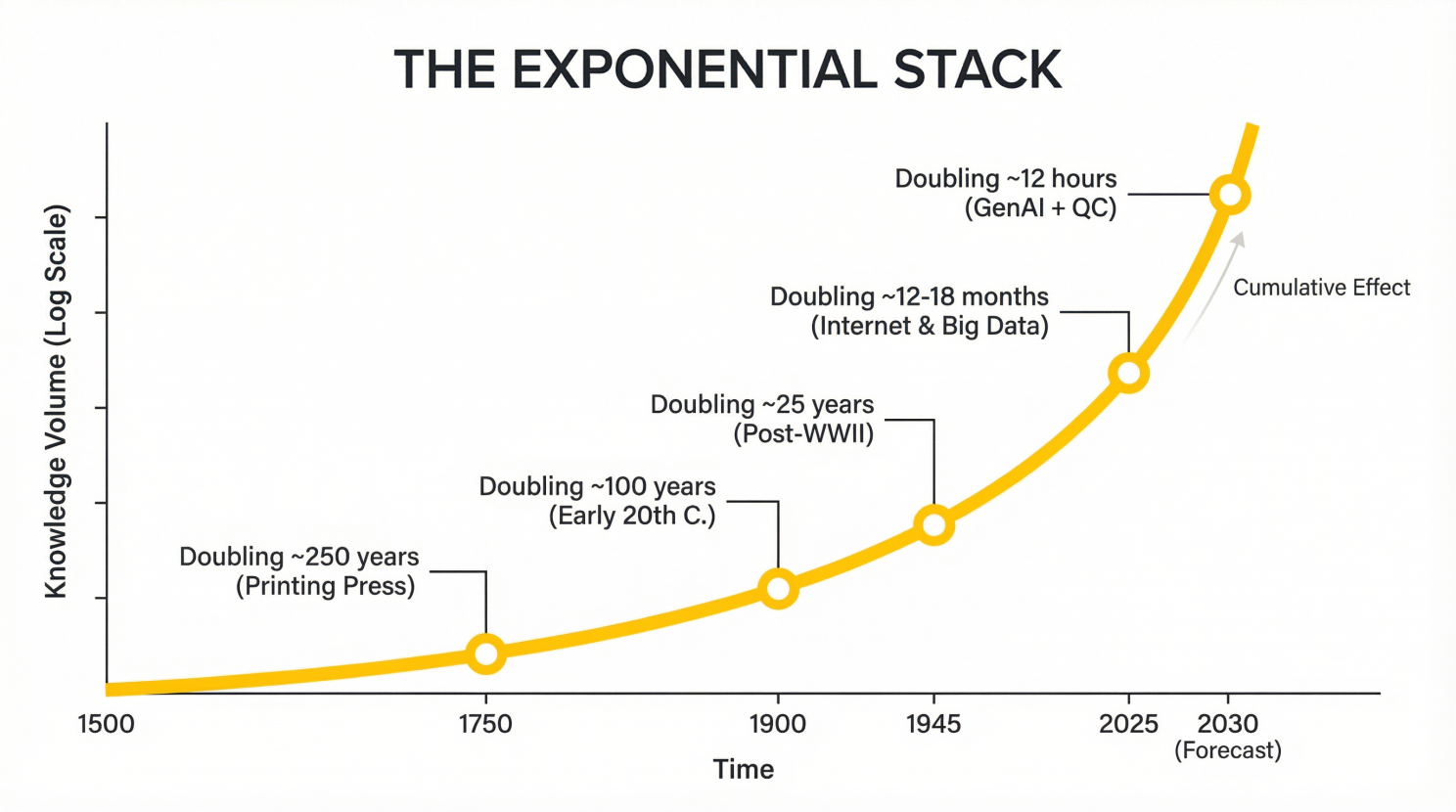 THE EXPONENTIAL STACK

Knowledge Volume (Log Scale)

Doubling ~12 hours
(GenAI + QC)

Cumulative Effect

Doubling ~12-18 months
(Internet & Big Data)

Doubling ~25 years
(Post-WWII)

Doubling ~100 years
(Early 20th C.)

Doubling ~250 years
(Printing Press)

1500
1750
1900
1945
2025
2030
(Forecast)

Time